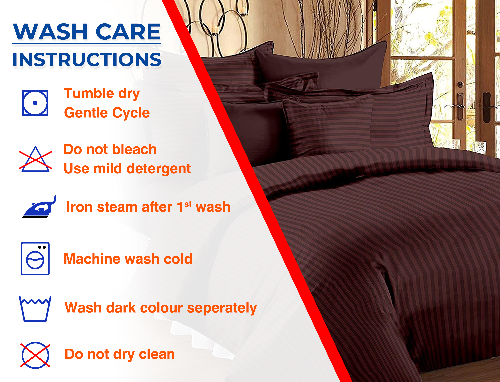 WASH CARE
INSTRUCTIONS

Tumble dry
Gentle Cycle

Do not bleach
Use mild detergent

Iron steam after 1$^{st}$ wash

Machine wash cold

Wash dark colour seperately

Do not dry clean